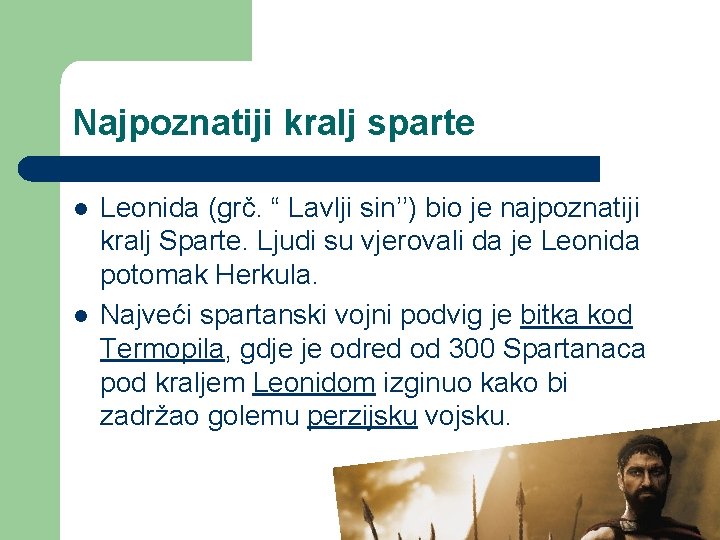 Najpoznatiji kralj sparte

- Leonida (grč. “ Lavlji sin’’) bio je najpoznatiji kralj Sparte. Ljudi su vjerovali da je Leonida potomak Herkula.
- Najveći spartanski vojni podvig je bitka kod Termopila, gdje je odred od 300 Spartanaca pod kraljem Leonidom izginuo kako bi zadržao golemu perzijsku vojsku.